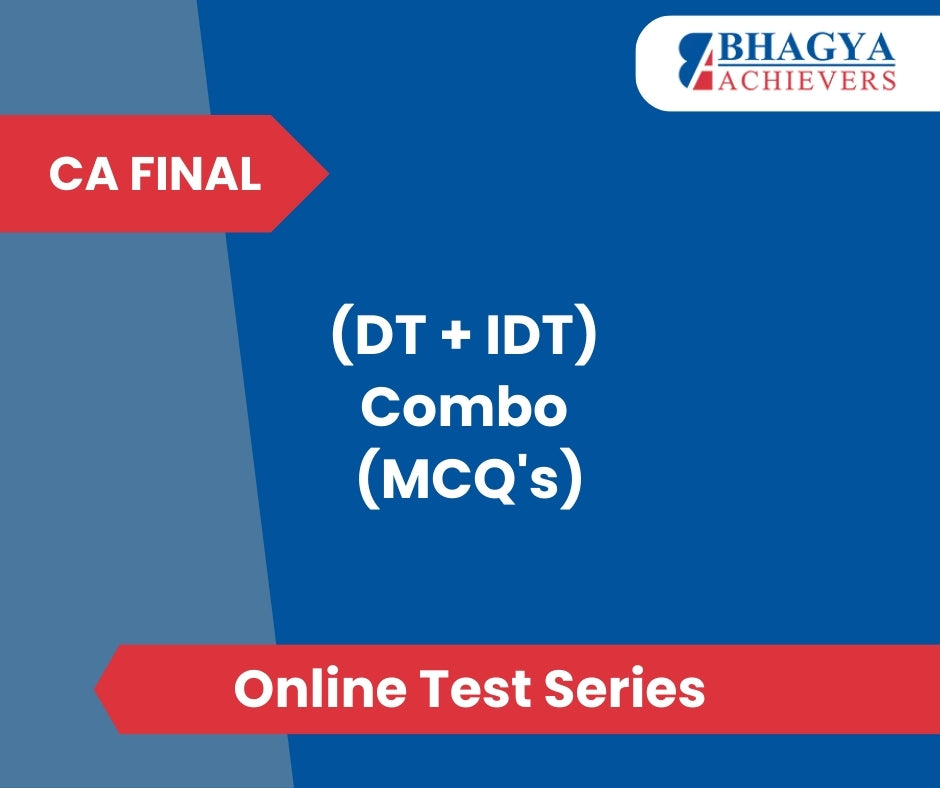 BHAGYA ACHIEVERS

CA FINAL

(DT + IDT)
Combo
(MCQ's)

Online Test Series